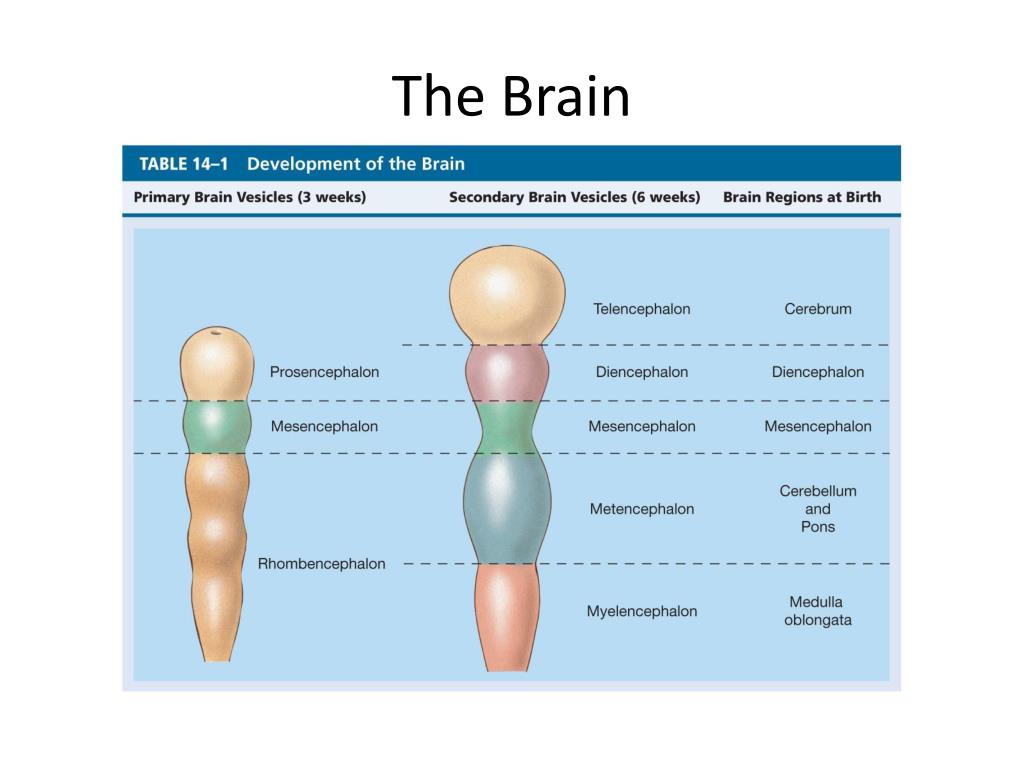 The Brain

TABLE 14–1 Development of the Brain

| Primary Brain Vesicles (3 weeks) | Secondary Brain Vesicles (6 weeks) | Brain Regions at Birth |
|---|---|---|
| Prosencephalon | Telencephalon | Cerebrum |
| | Diencephalon | Diencephalon |
| Mesencephalon | Mesencephalon | Mesencephalon |
| Rhombencephalon | Metencephalon | Cerebellum and Pons |
| | Myelencephalon | Medulla oblongata |